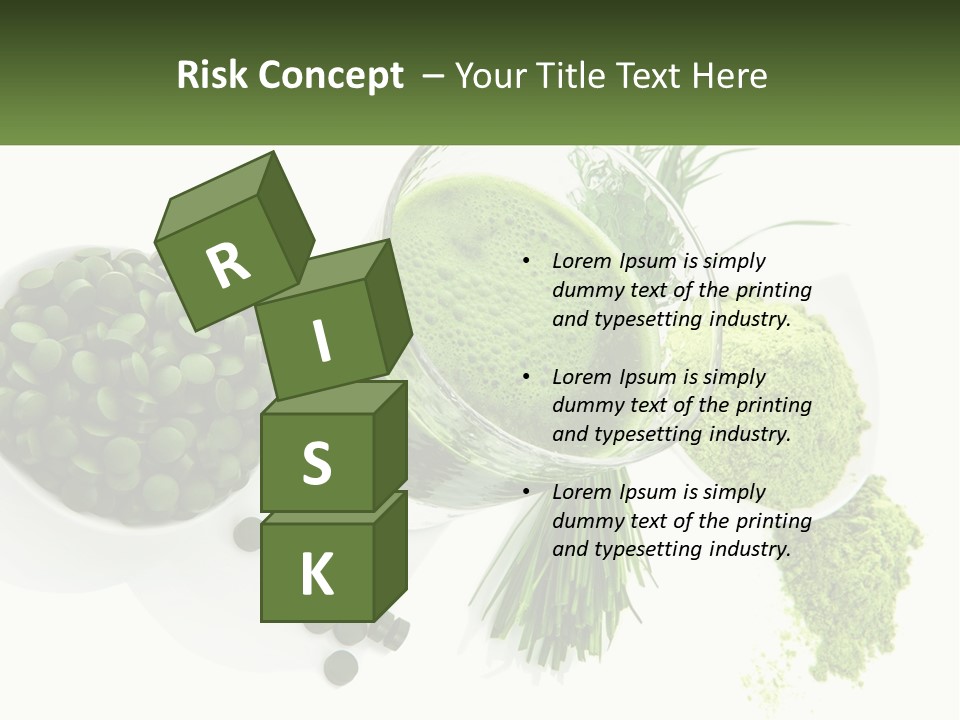 Risk Concept – Your Title Text Here

R
I
S
K

• Lorem Ipsum is simply dummy text of the printing and typesetting industry.

• Lorem Ipsum is simply dummy text of the printing and typesetting industry.

• Lorem Ipsum is simply dummy text of the printing and typesetting industry.